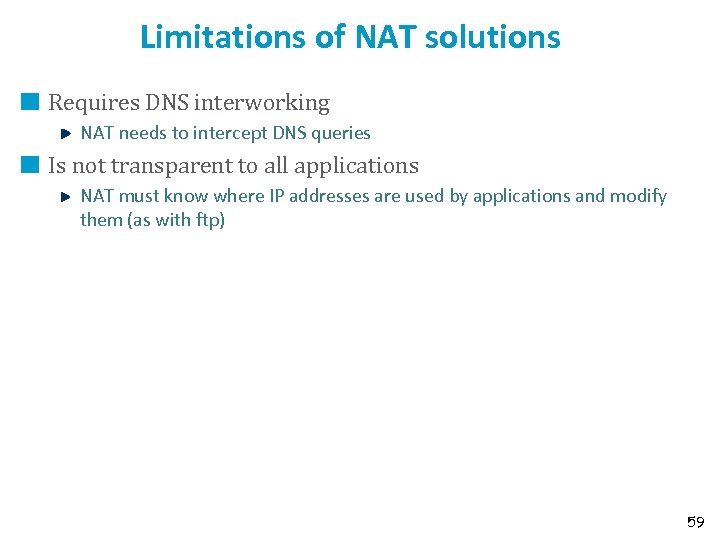 Limitations of NAT solutions

Requires DNS interworking

NAT needs to intercept DNS queries

Is not transparent to all applications

NAT must know where IP addresses are used by applications and modify them (as with ftp)

59